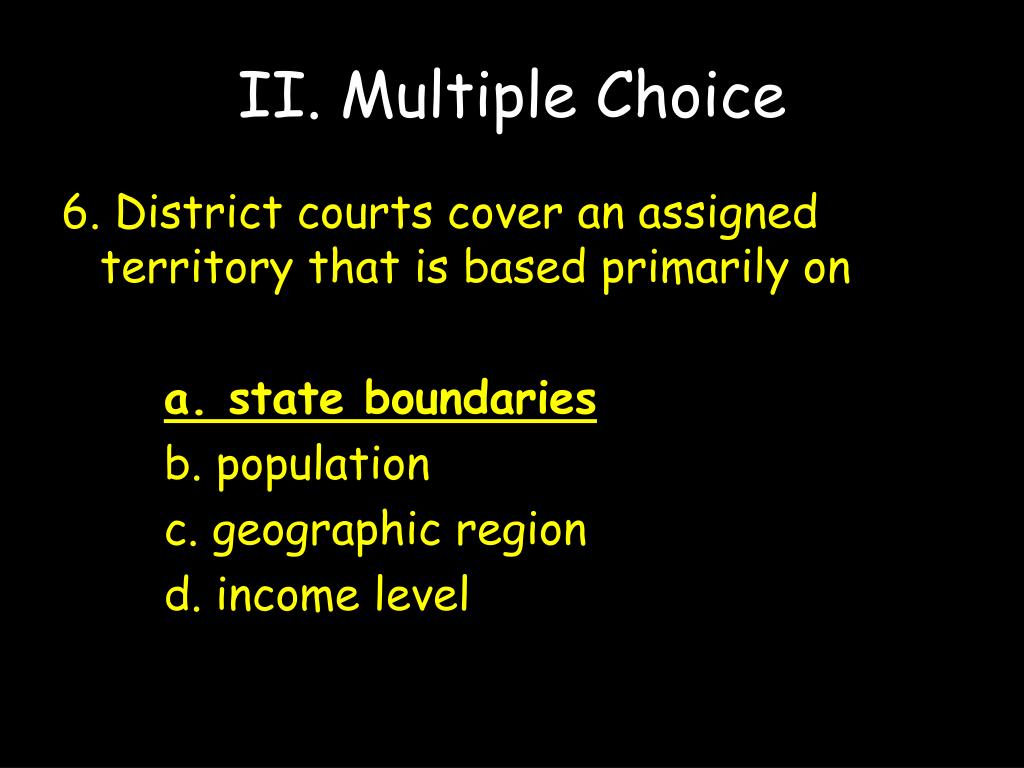 II. Multiple Choice

6. District courts cover an assigned territory that is based primarily on

a. state boundaries
b. population
c. geographic region
d. income level